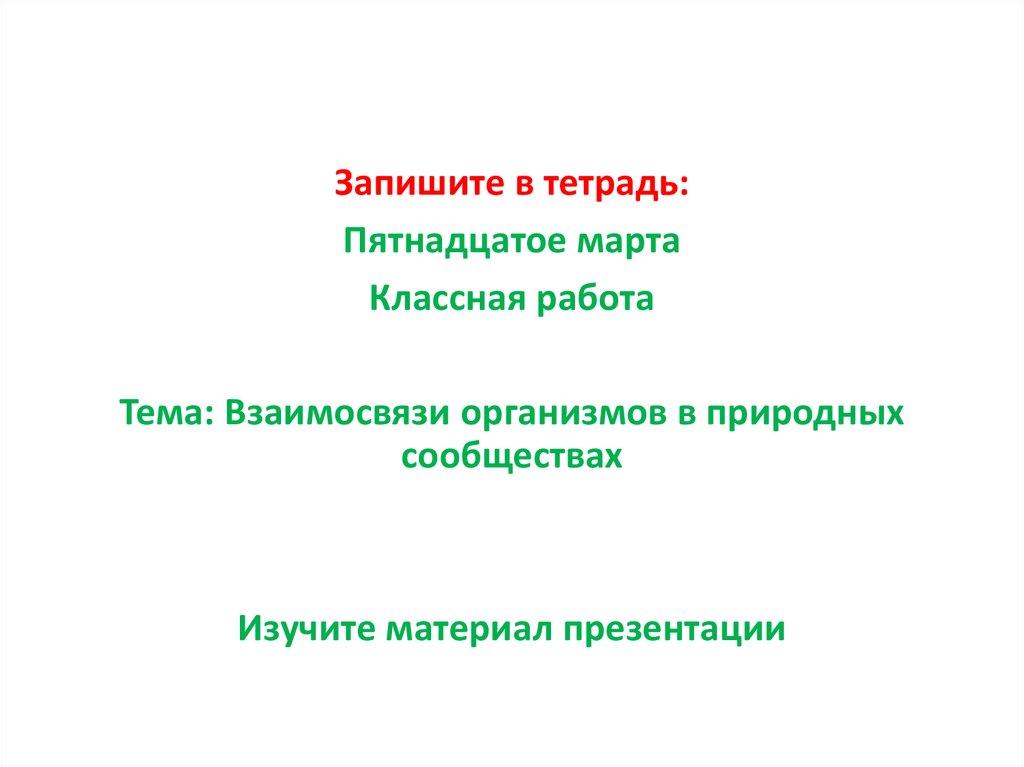 Запишите в тетрадь:

Пятнадцатое марта

Классная работа

Тема: Взаимосвязи организмов в природных сообществах

Изучите материал презентации